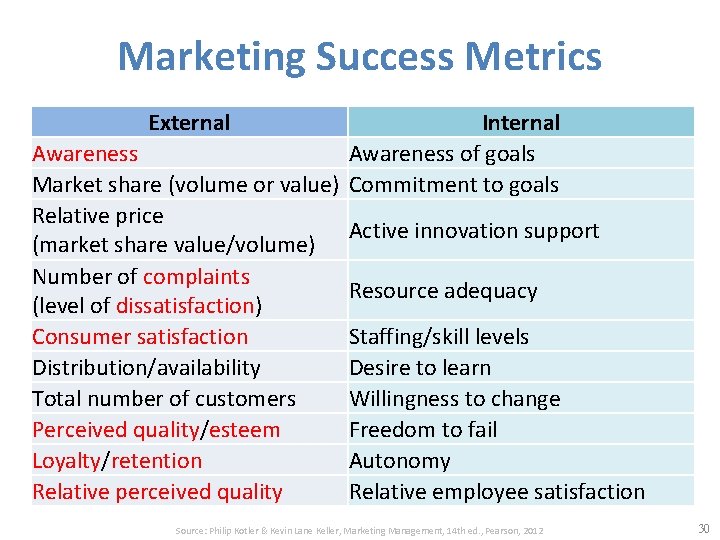 Marketing Success Metrics

| External | Internal |
|---|---|
| Awareness | Awareness of goals |
| Market share (volume or value) | Commitment to goals |
| Relative price (market share value/volume) | Active innovation support |
| Number of complaints (level of dissatisfaction) | Resource adequacy |
| Consumer satisfaction | Staffing/skill levels |
| Distribution/availability | Desire to learn |
| Total number of customers | Willingness to change |
| Perceived quality/esteem | Freedom to fail |
| Loyalty/retention | Autonomy |
| Relative perceived quality | Relative employee satisfaction |

Source: Philip Kotler & Kevin Lane Keller, Marketing Management, 14th ed., Pearson, 2012

30